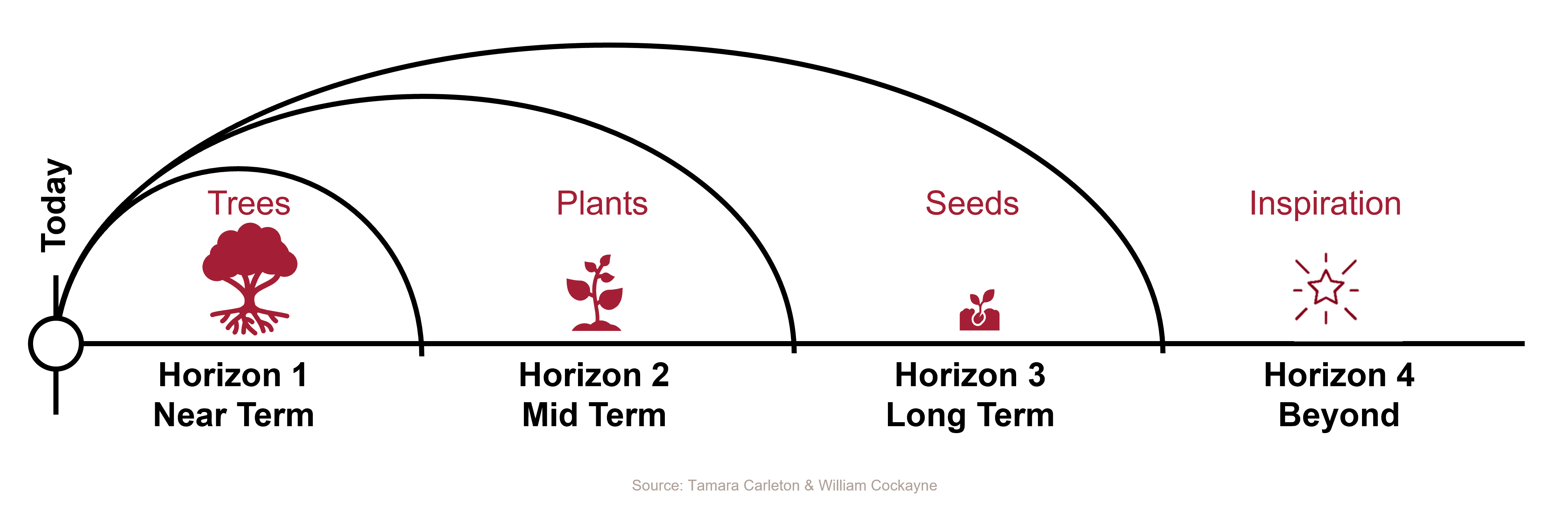 Today

Trees

Plants

Seeds

Inspiration

Horizon 1
Near Term

Horizon 2
Mid Term

Horizon 3
Long Term

Horizon 4
Beyond

Source: Tamara Carleton & William Cockayne